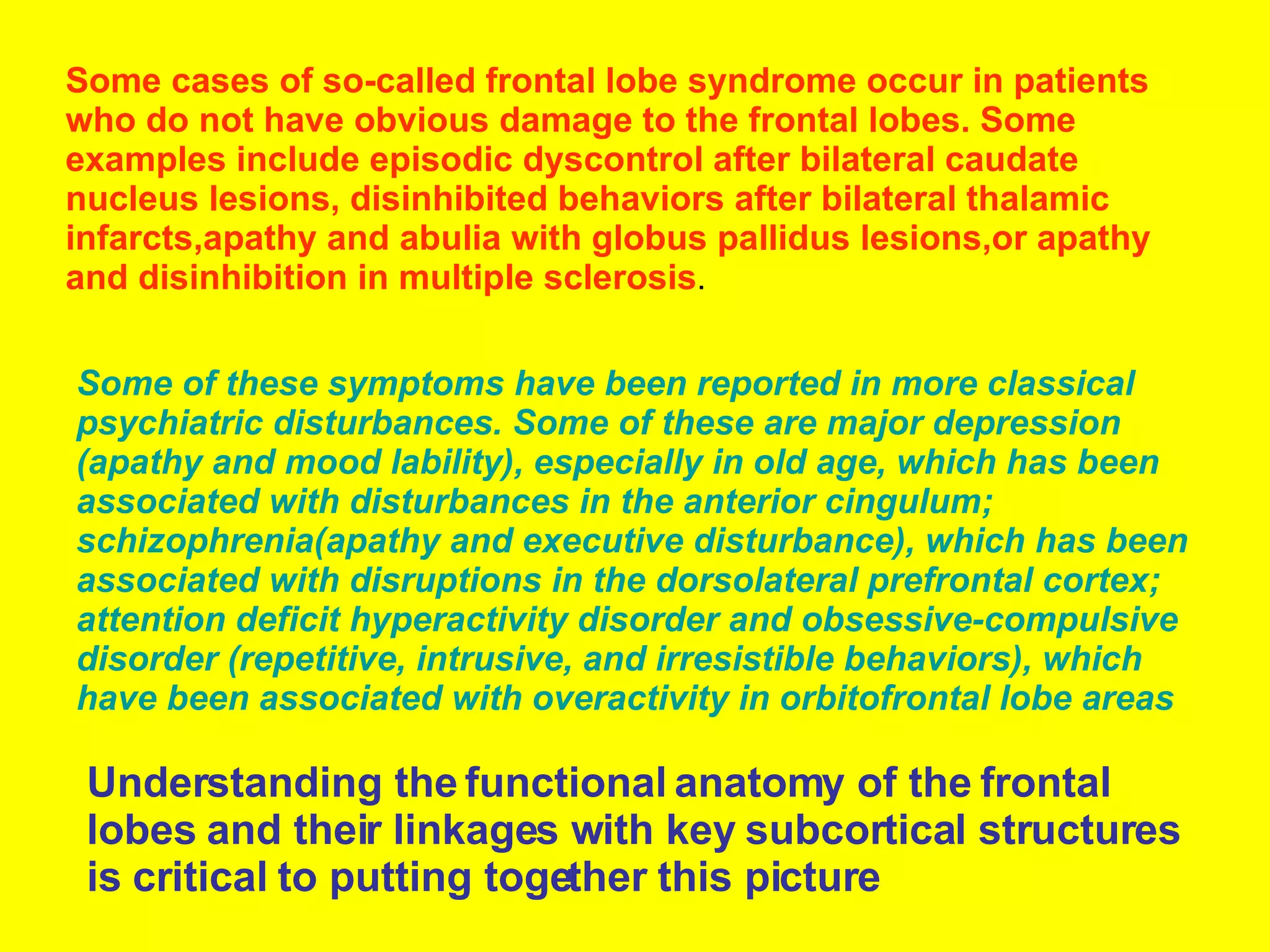 Some cases of so-called frontal lobe syndrome occur in patients who do not have obvious damage to the frontal lobes. Some examples include episodic dyscontrol after bilateral caudate nucleus lesions, disinhibited behaviors after bilateral thalamic infarcts,apathy and abulia with globus pallidus lesions,or apathy and disinhibition in multiple sclerosis.

Some of these symptoms have been reported in more classical psychiatric disturbances. Some of these are major depression (apathy and mood lability), especially in old age, which has been associated with disturbances in the anterior cingulum; schizophrenia(apathy and executive disturbance), which has been associated with disruptions in the dorsolateral prefrontal cortex; attention deficit hyperactivity disorder and obsessive-compulsive disorder (repetitive, intrusive, and irresistible behaviors), which have been associated with overactivity in orbitofrontal lobe areas

Understanding the functional anatomy of the frontal lobes and their linkages with key subcortical structures is critical to putting together this picture